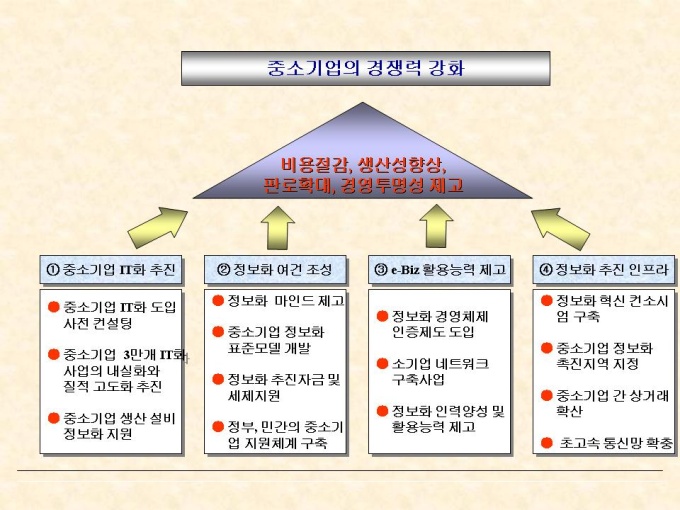 중소기업의 경쟁력 강화

비용절감, 생산성향상,
판로확대, 경영투명성 제고

① 중소기업 IT화 추진

중소기업 IT화 도입 사전 컨설팅

중소기업 3만개 IT화 사업의 내실화와 질적 고도화 추진

중소기업 생산 설비 정보화 지원

② 정보화 여건 조성

정보화 마인드 제고

중소기업 정보화 표준모델 개발

정보화 추진자금 및 세제지원

정부, 민간의 중소기업 지원체계 구축

③ e-Biz 활용능력 제고

정보화 경영체제 인증제도 도입

소기업 네트워크 구축사업

정보화 인력양성 및 활용능력 제고

④ 정보화 추진 인프라

정보화 혁신 컨소시엄 구축

중소기업 정보화 촉진지역 지정

중소기업 간 상거래 확산

초고속 통신망 확충